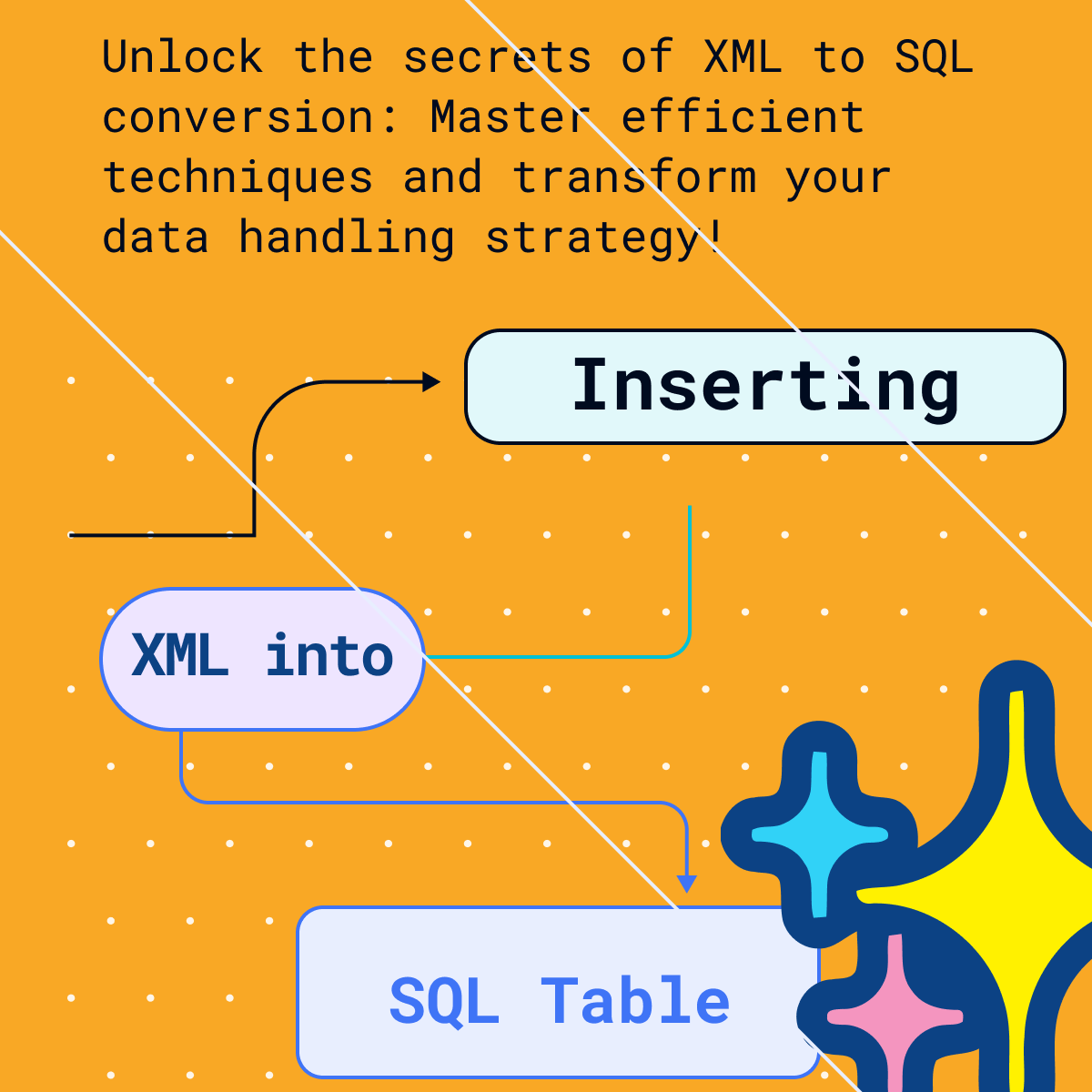 Unlock the secrets of XML to SQL conversion: Master efficient techniques and transform your data handling strategy!

Inserting

XML into

SQL Table